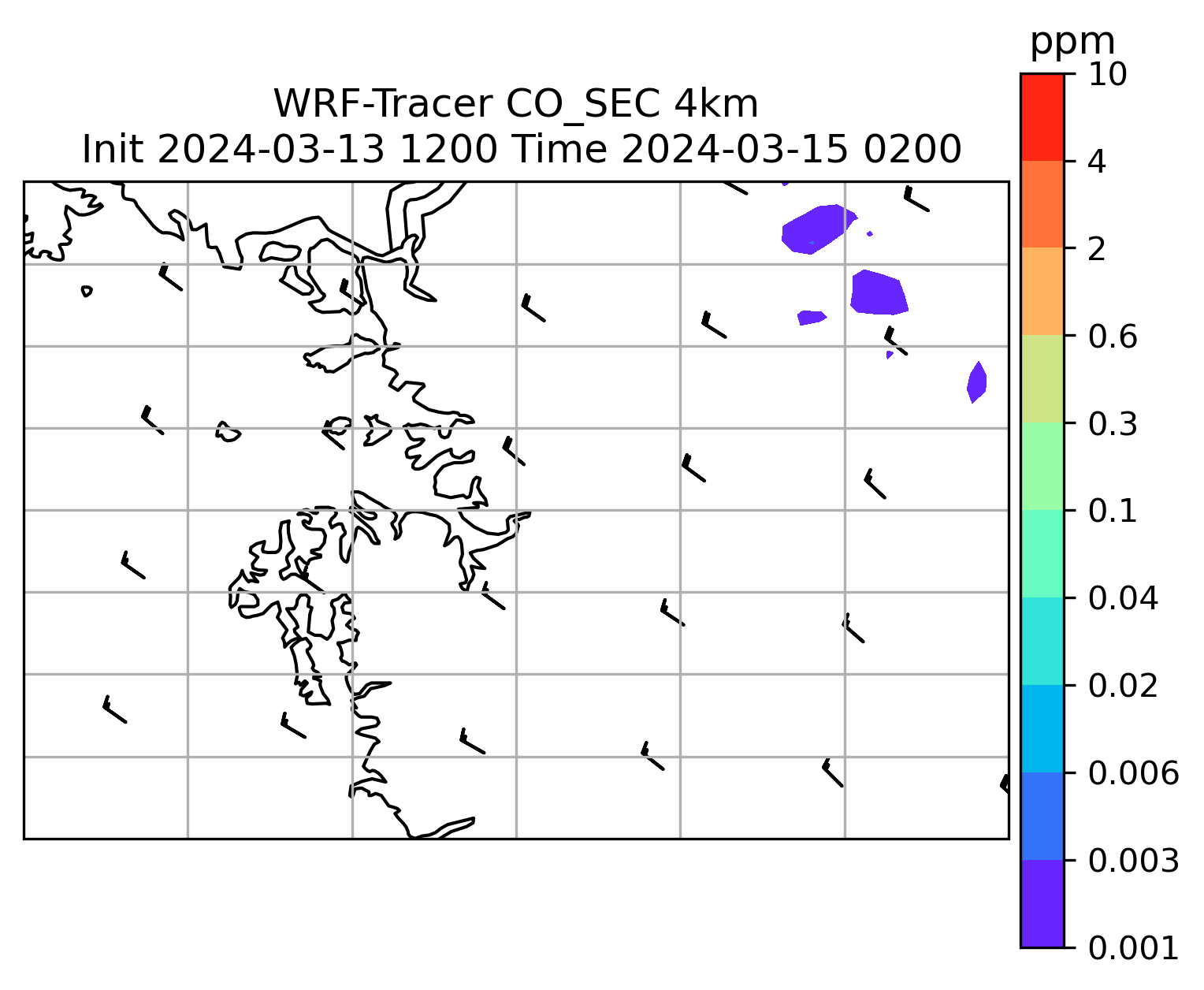 WRF-Tracer CO_SEC 4km
Init 2024-03-13 1200 Time 2024-03-15 0200

ppm
10
4
2
0.6
0.3
0.1
0.04
0.02
0.006
0.003
0.001